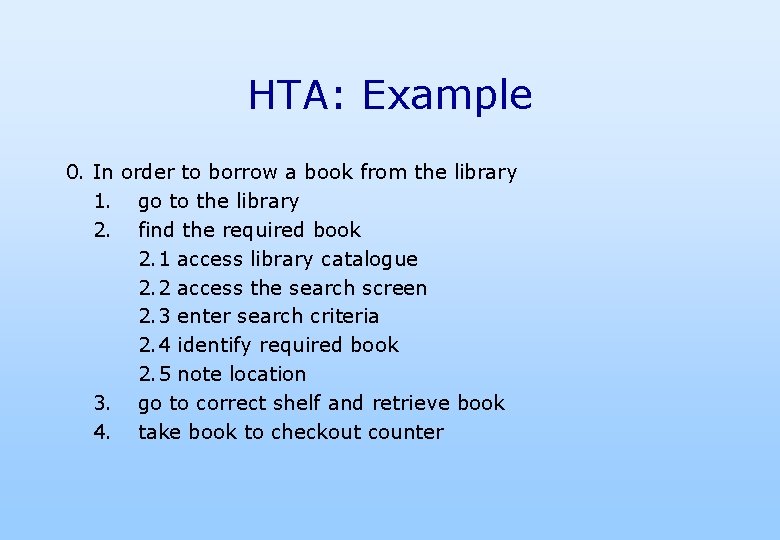 HTA: Example

0. In order to borrow a book from the library
1. go to the library
2. find the required book
2.1 access library catalogue
2.2 access the search screen
2.3 enter search criteria
2.4 identify required book
2.5 note location
3. go to correct shelf and retrieve book
4. take book to checkout counter